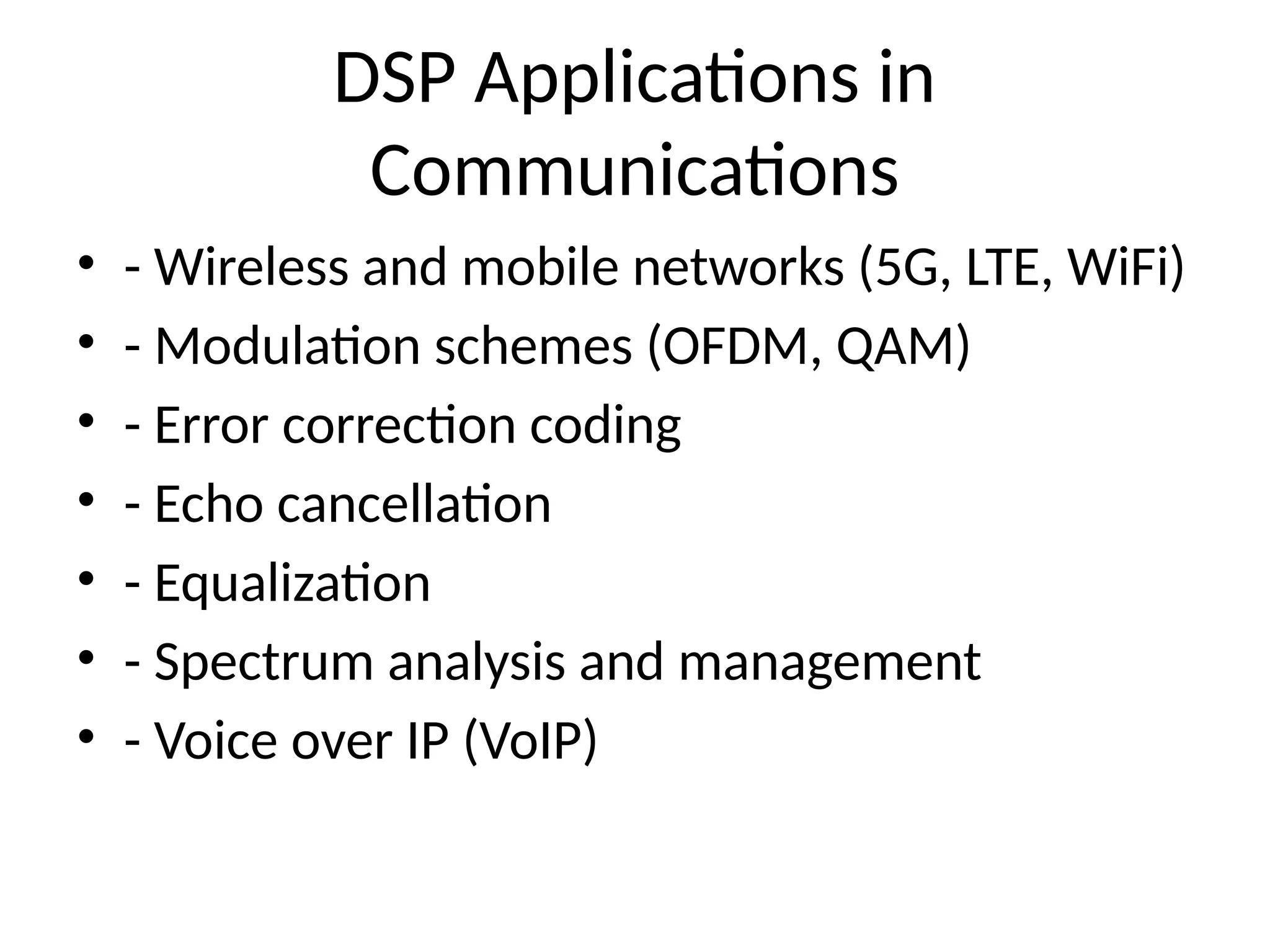 DSP Applications in Communications

• - Wireless and mobile networks (5G, LTE, WiFi)
• - Modulation schemes (OFDM, QAM)
• - Error correction coding
• - Echo cancellation
• - Equalization
• - Spectrum analysis and management
• - Voice over IP (VoIP)